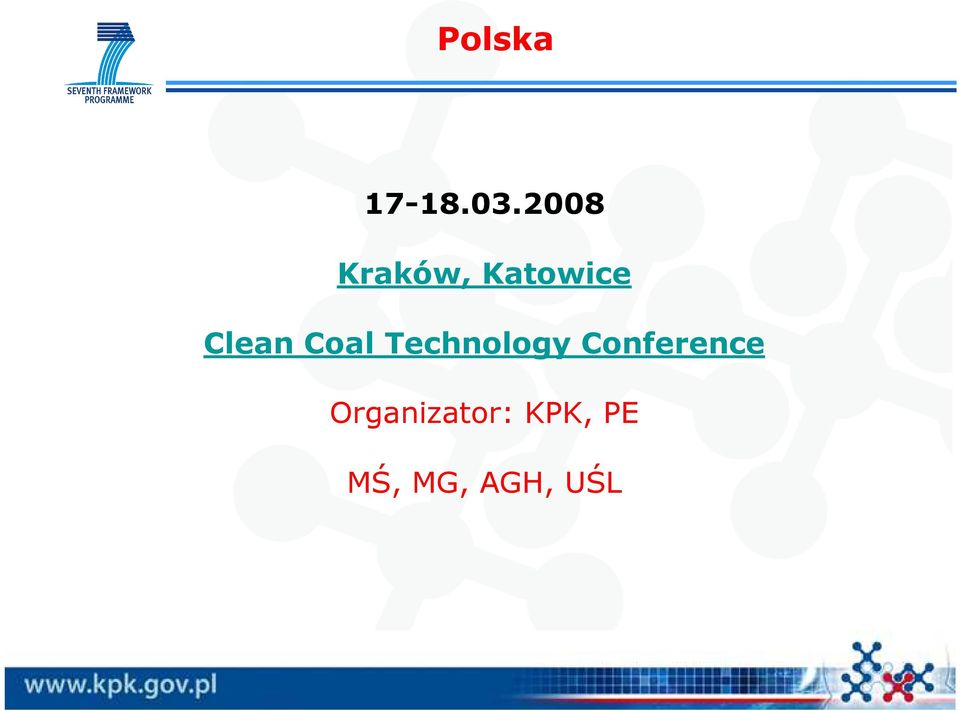 SEVENTH FRAMEWORK PROGRAMME

Polska

17-18.03.2008

Kraków, Katowice

Clean Coal Technology Conference

Organizator: KPK, PE

MŚ, MG, AGH, UŚL

www.kpk.gov.pl